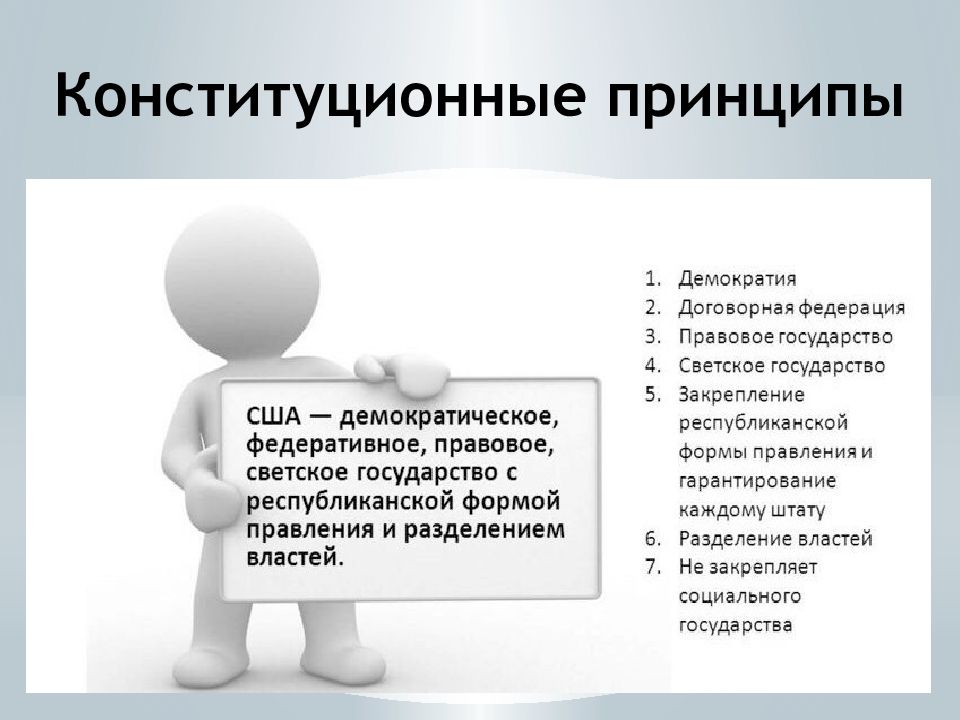 Конституционные принципы

США — демократическое, федеративное, правовое, светское государство с республиканской формой правления и разделением властей.

1. Демократия
2. Договорная федерация
3. Правовое государство
4. Светское государство
5. Закрепление республиканской формы правления и гарантирование каждому штату
6. Разделение властей
7. Не закрепляет социального государства